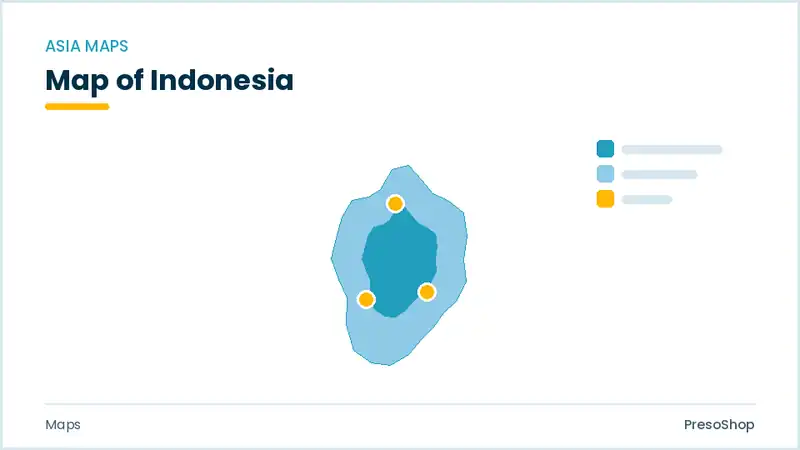 ASIA MAPS

Map of Indonesia

Maps

PresoShop